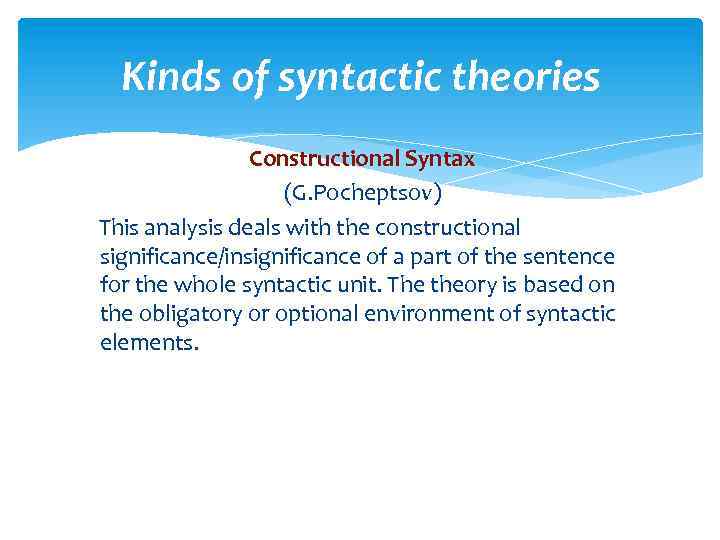 Kinds of syntactic theories

Constructional Syntax

(G.Pocheptsov)

This analysis deals with the constructional significance/insignificance of a part of the sentence for the whole syntactic unit. The theory is based on the obligatory or optional environment of syntactic elements.